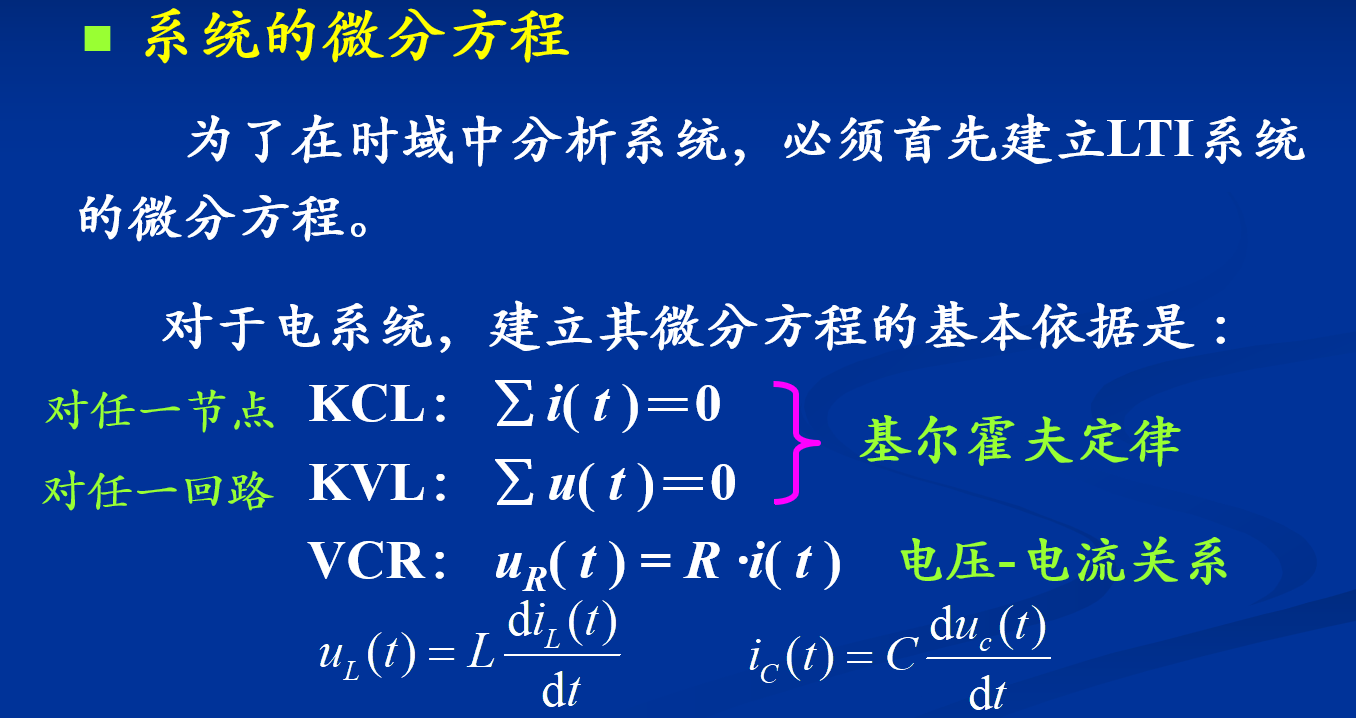 ■ 系统的微分方程

为了在时域中分析系统，必须首先建立LTI系统的微分方程。

对于电系统，建立其微分方程的基本依据是：

对任一节点 KCL： $\sum i(t)=0$

对任一回路 KVL： $\sum u(t)=0$

基尔霍夫定律

VCR： $u_R(t)=R\cdot i(t)$ 电压-电流关系

$u_L(t)=L\frac{\mathrm{d}i_L(t)}{\mathrm{d}t}$ $i_C(t)=C\frac{\mathrm{d}u_c(t)}{\mathrm{d}t}$